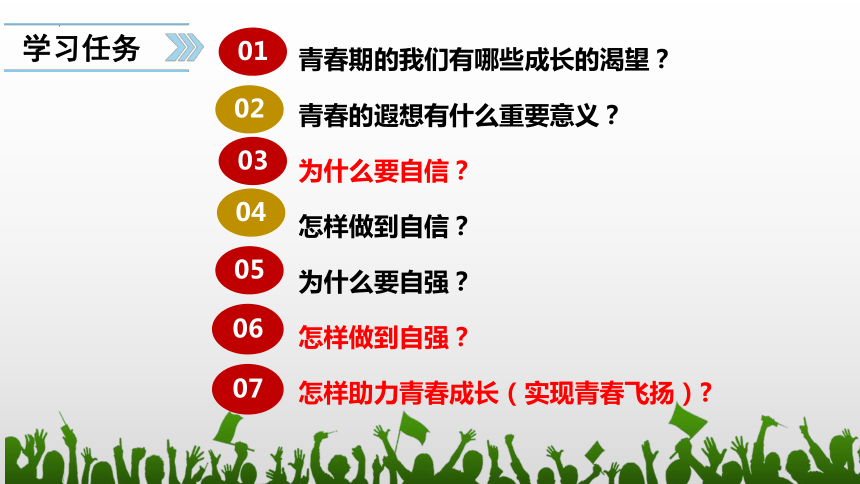 学习任务

01 青春期的我们有哪些成长的渴望？

02 青春的遐想有什么重要意义？

03 为什么要自信？

04 怎样做到自信？

05 为什么要自强？

06 怎样做到自强？

07 怎样助力青春成长（实现青春飞扬）？